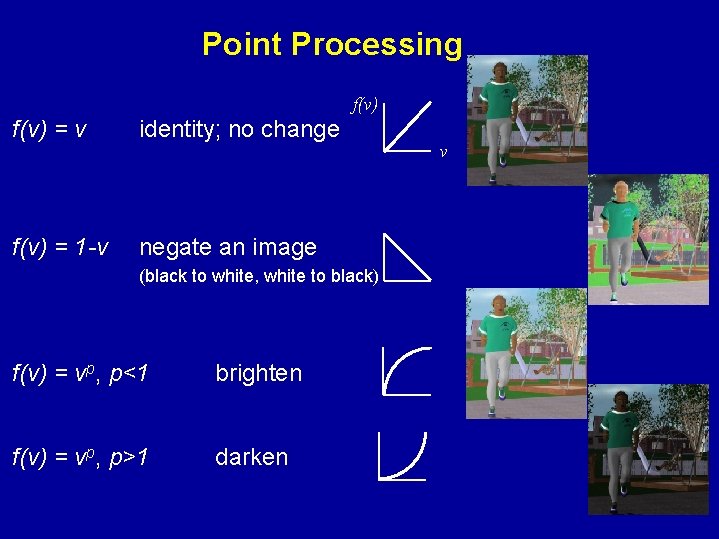 Point Processing

$f(v) = v$ identity; no change

$f(v)$

$v$

$f(v) = 1-v$ negate an image

(black to white, white to black)

$f(v) = v^p$, $p<1$ brighten

$f(v) = v^p$, $p>1$ darken